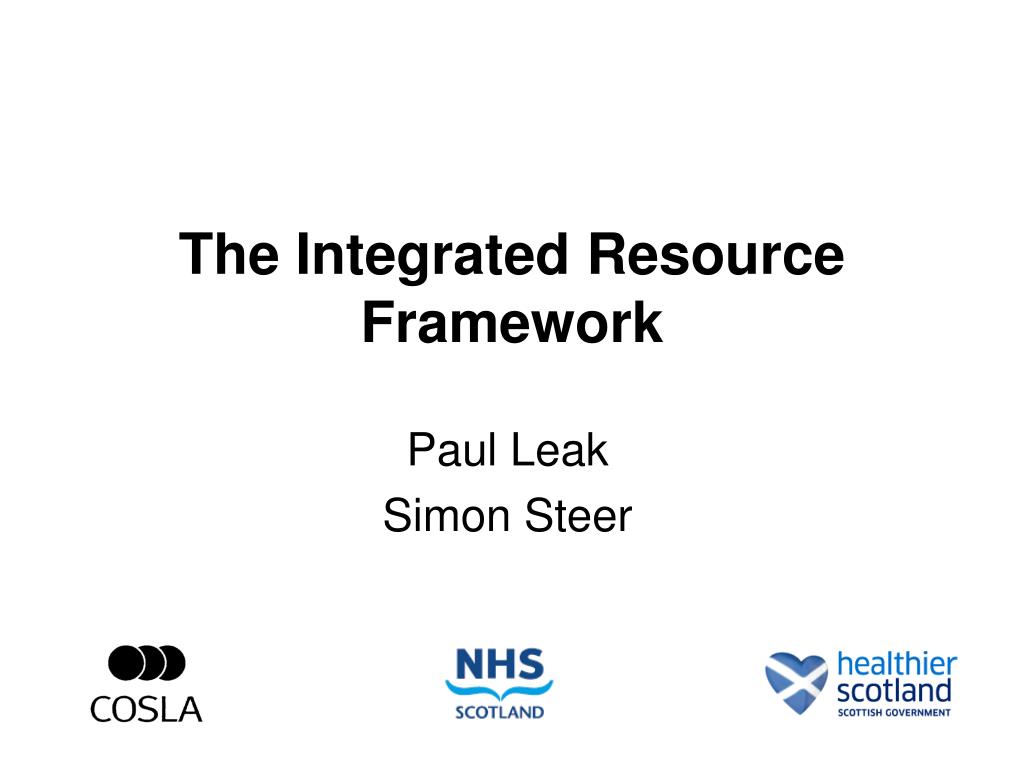 The Integrated Resource Framework

Paul Leak

Simon Steer

COSLA

NHS
SCOTLAND

healthier scotland
SCOTTISH GOVERNMENT